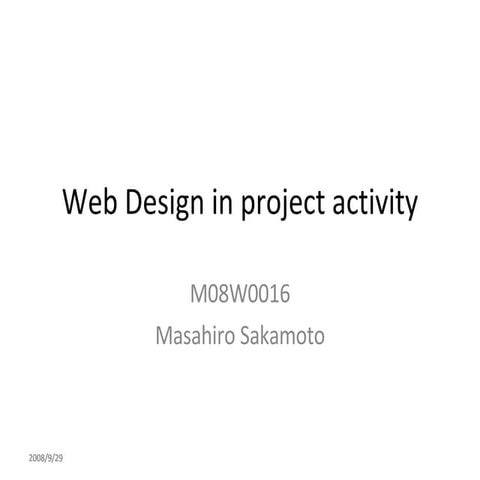 Web Design in project activity

M08W0016

Masahiro Sakamoto

2008/9/29